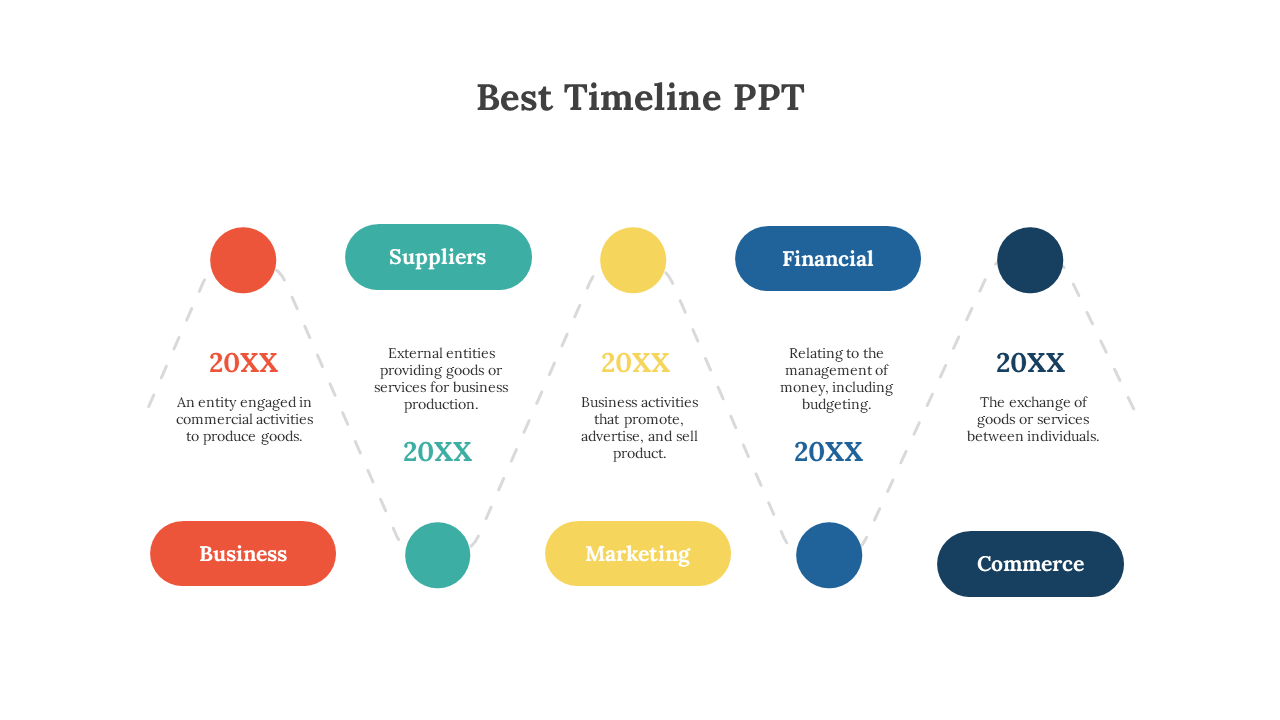 Best Timeline PPT

20XX

An entity engaged in commercial activities to produce goods.

Business

Suppliers

External entities providing goods or services for business production.

20XX

20XX

Business activities that promote, advertise, and sell product.

Marketing

Financial

Relating to the management of money, including budgeting.

20XX

20XX

The exchange of goods or services between individuals.

Commerce